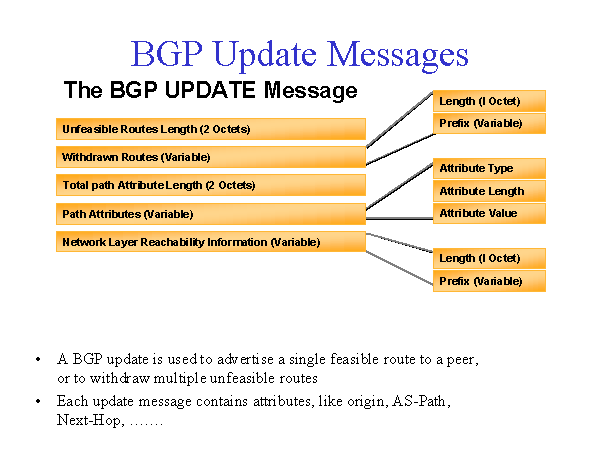 BGP Update Messages

The BGP UPDATE Message

Unfeasible Routes Length (2 Octets)

Withdrawn Routes (Variable)

Total path Attribute Length (2 Octets)

Path Attributes (Variable)

Network Layer Reachability Information (Variable)

Length (I Octet)

Prefix (Variable)

Attribute Type

Attribute Length

Attribute Value

Length (I Octet)

Prefix (Variable)

• A BGP update is used to advertise a single feasible route to a peer, or to withdraw multiple unfeasible routes

• Each update message contains attributes, like origin, AS-Path, Next-Hop, …….